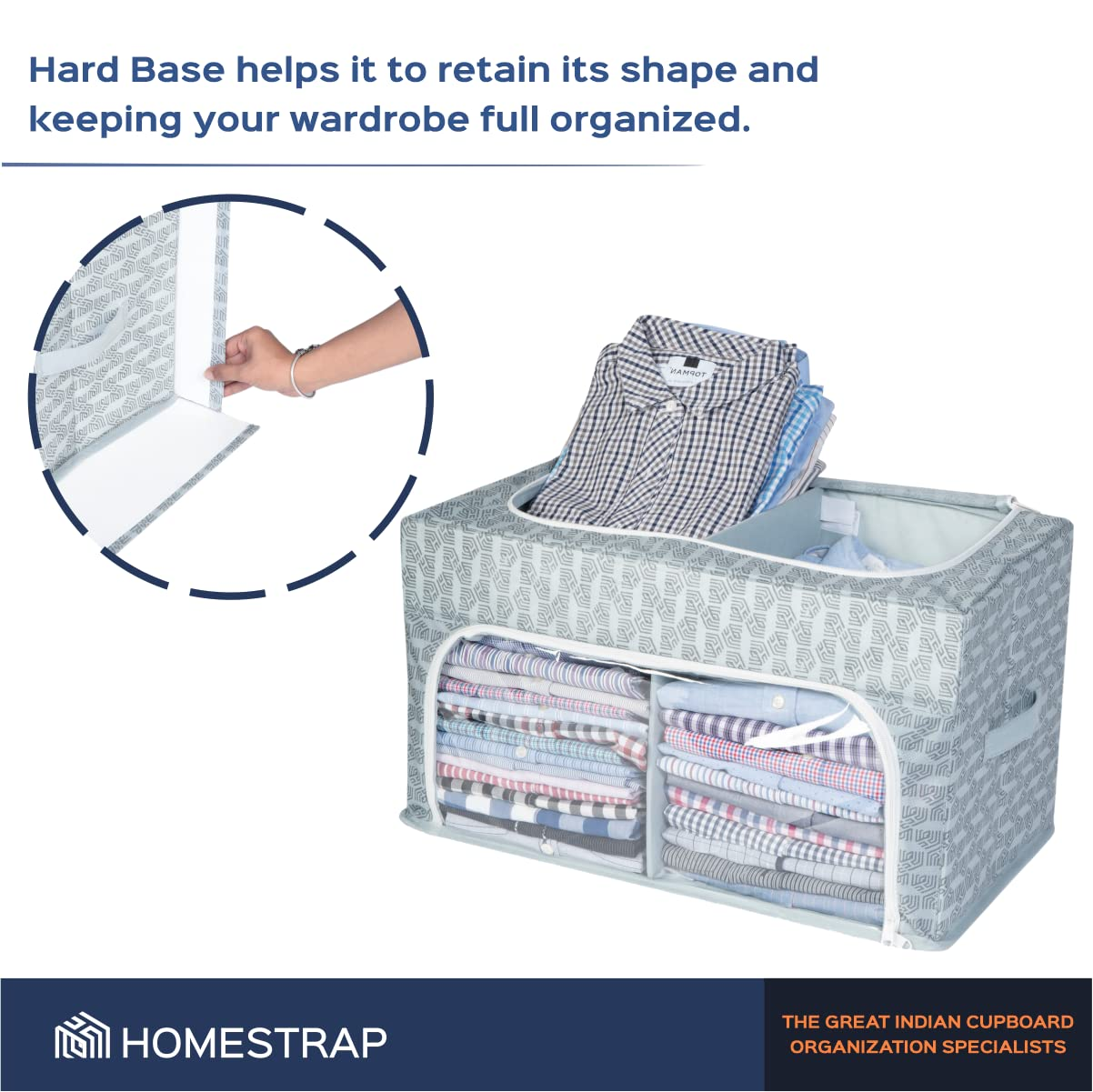 Hard Base helps it to retain its shape and keeping your wardrobe full organized.

TOPMAN

HOMESTRAP

THE GREAT INDIAN CUPBOARD ORGANIZATION SPECIALISTS